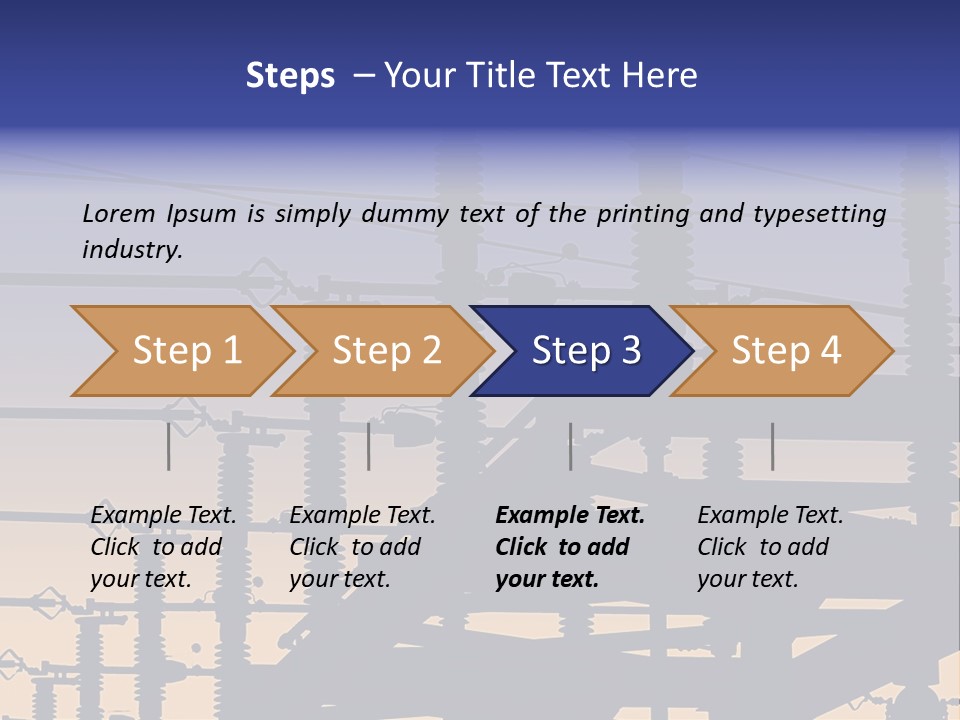 Steps – Your Title Text Here

Lorem Ipsum is simply dummy text of the printing and typesetting industry.

Step 1

Step 2

Step 3

Step 4

Example Text. Click to add your text.

Example Text. Click to add your text.

Example Text. Click to add your text.

Example Text. Click to add your text.